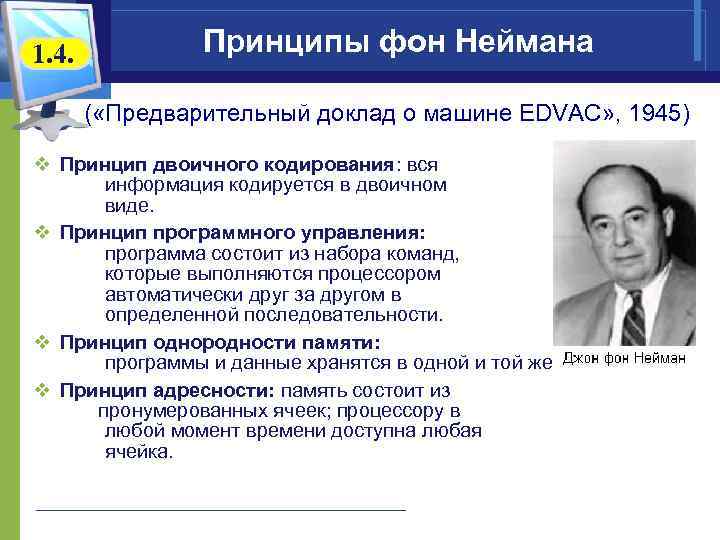 1.4.

Принципы фон Неймана

(«Предварительный доклад о машине EDVAC», 1945)

❖ Принцип двоичного кодирования: вся информация кодируется в двоичном виде.

❖ Принцип программного управления: программа состоит из набора команд, которые выполняются процессором автоматически друг за другом в определенной последовательности.

❖ Принцип однородности памяти: программы и данные хранятся в одной и той же

❖ Принцип адресности: память состоит из пронумерованных ячеек; процессору в любой момент времени доступна любая ячейка.

Джон фон Нейман